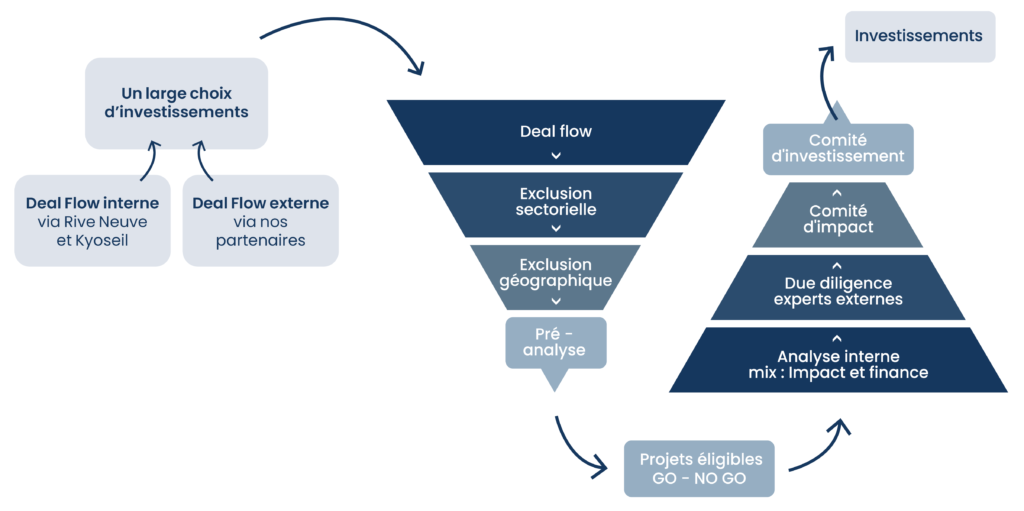 Un large choix d'investissements

Deal Flow interne via Rive Neuve et Kyoseil

Deal Flow externe via nos partenaires

Deal flow

Exclusion sectorielle

Exclusion géographique

Pré - analyse

Projets éligibles GO - NO GO

Analyse interne mix : Impact et finance

Due diligence experts externes

Comité d'impact

Comité d'investissement

Investissements